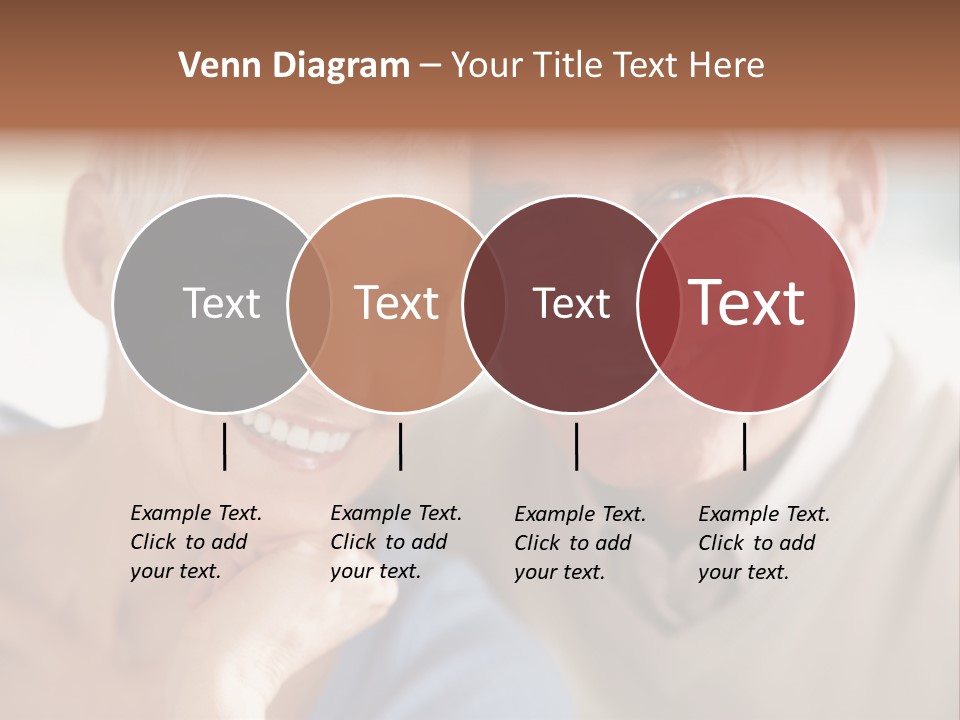 Venn Diagram – Your Title Text Here

Text

Text

Text

Text

Example Text. Click to add your text.

Example Text. Click to add your text.

Example Text. Click to add your text.

Example Text. Click to add your text.